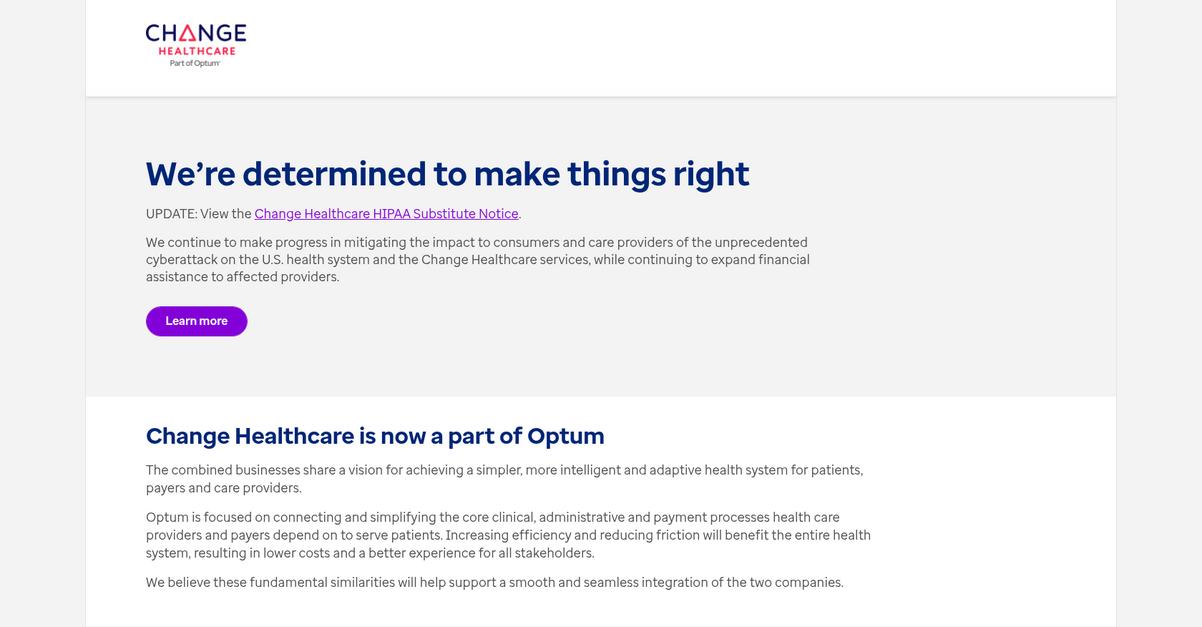 CHANGE
HEALTHCARE
Part of Optum

We're determined to make things right

UPDATE: View the Change Healthcare HIPAA Substitute Notice.

We continue to make progress in mitigating the impact to consumers and care providers of the unprecedented cyberattack on the U.S. health system and the Change Healthcare services, while continuing to expand financial assistance to affected providers.

Learn more

Change Healthcare is now a part of Optum

The combined businesses share a vision for achieving a simpler, more intelligent and adaptive health system for patients, payers and care providers.

Optum is focused on connecting and simplifying the core clinical, administrative and payment processes health care providers and payers depend on to serve patients. Increasing efficiency and reducing friction will benefit the entire health system, resulting in lower costs and a better experience for all stakeholders.

We believe these fundamental similarities will help support a smooth and seamless integration of the two companies.